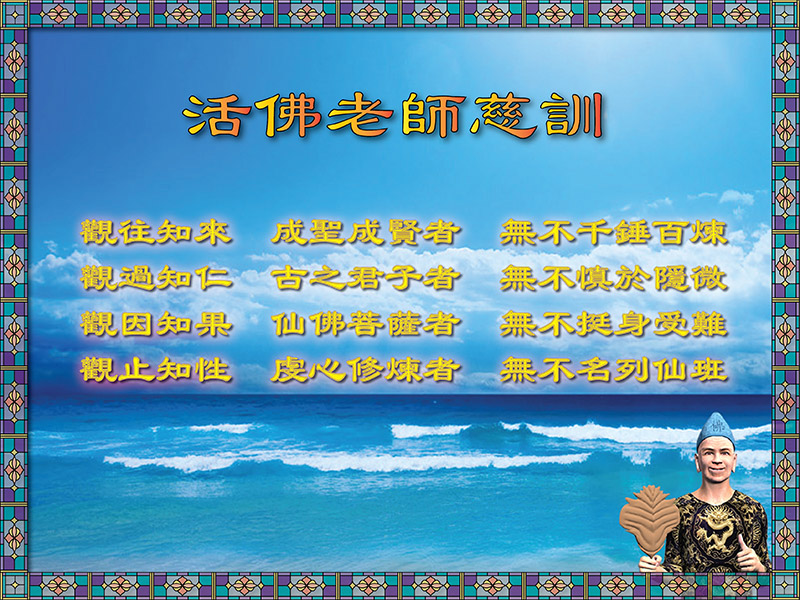 活佛老師慈訓

觀往知來　成聖成賢者　無不千錘百煉
觀過知仁　古之君子者　無不慎於隱微
觀因知果　仙佛菩薩者　無不挺身受難
觀止知性　虔心修煉者　無不名列仙班